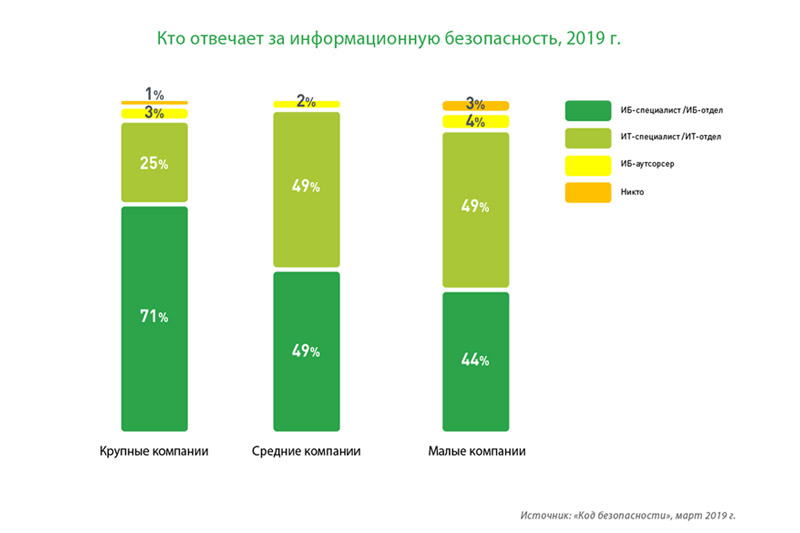 Кто отвечает за информационную безопасность, 2019 г.

1%
3%
25%
71%

2%
49%
49%

3%
4%
49%
44%

ИБ-специалист /ИБ-отдел
ИТ-специалист /ИТ-отдел
ИБ-аутсорсер
Никто

Крупные компании
Средние компании
Малые компании

Источник: «Код безопасности», март 2019 г.